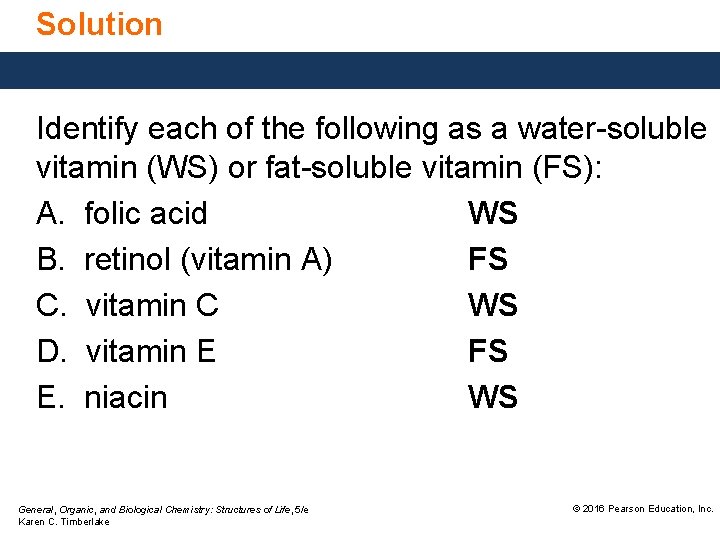 Solution

Identify each of the following as a water-soluble vitamin (WS) or fat-soluble vitamin (FS):

A. folic acid WS
B. retinol (vitamin A) FS
C. vitamin C WS
D. vitamin E FS
E. niacin WS

General, Organic, and Biological Chemistry: Structures of Life, 5/e
Karen C. Timberlake

© 2016 Pearson Education, Inc.